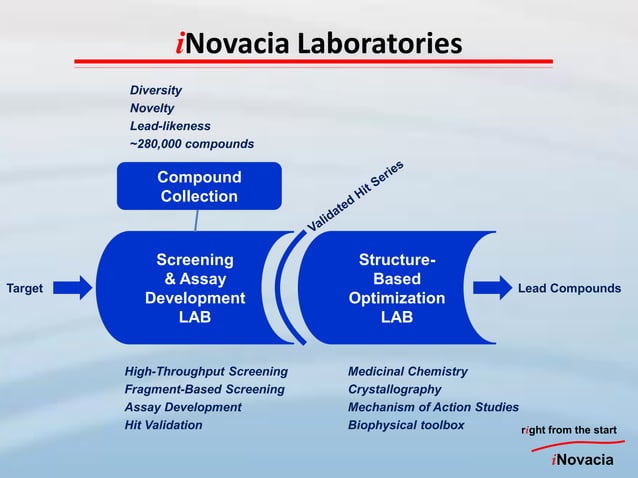 iNovacia Laboratories

Diversity
Novelty
Lead-likeness
~280,000 compounds

Compound Collection

Validated Hit Series

Target

Screening & Assay Development LAB

Structure-Based Optimization LAB

Lead Compounds

High-Throughput Screening
Fragment-Based Screening
Assay Development
Hit Validation

Medicinal Chemistry
Crystallography
Mechanism of Action Studies
Biophysical toolbox

right from the start
iNovacia